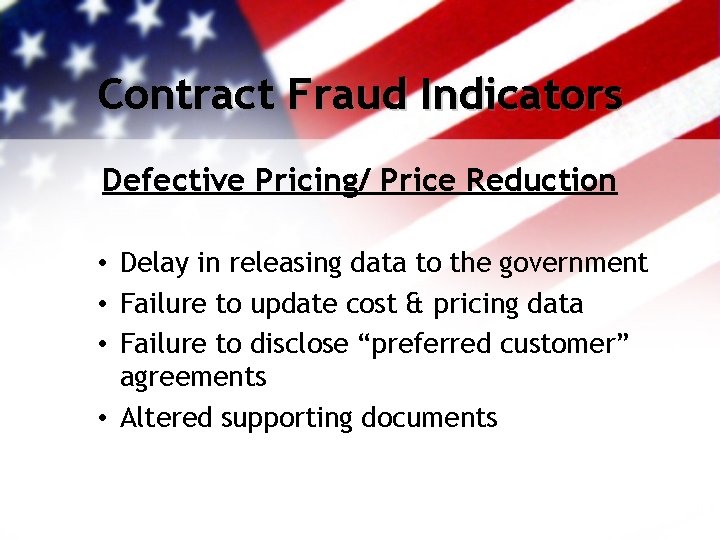 Contract Fraud Indicators

Defective Pricing/ Price Reduction

• Delay in releasing data to the government
• Failure to update cost & pricing data
• Failure to disclose “preferred customer” agreements
• Altered supporting documents